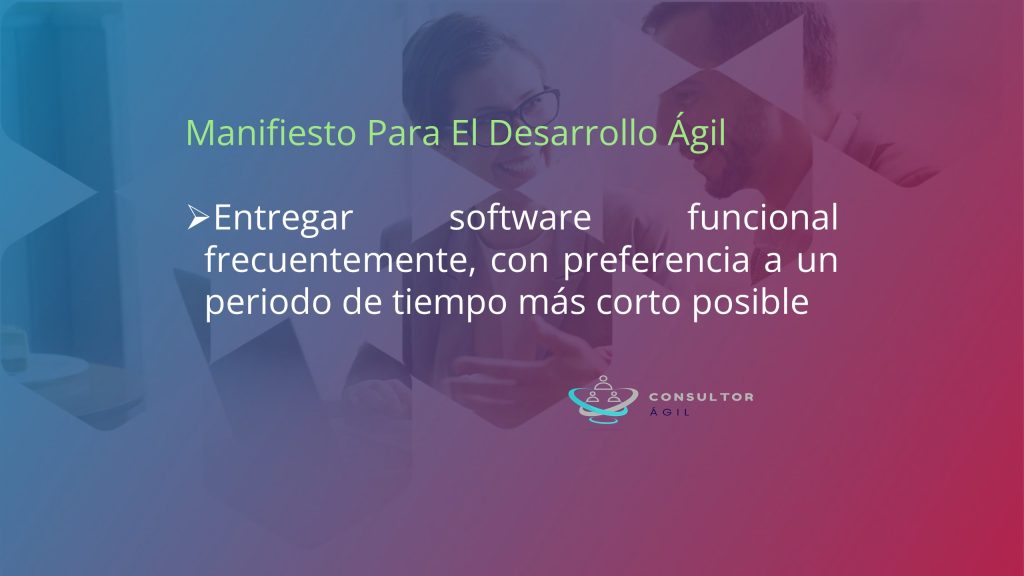 Manifiesto Para El Desarrollo Ágil

➢Entregar software funcional frecuentemente, con preferencia a un periodo de tiempo más corto posible

CONSULTOR ÁGIL